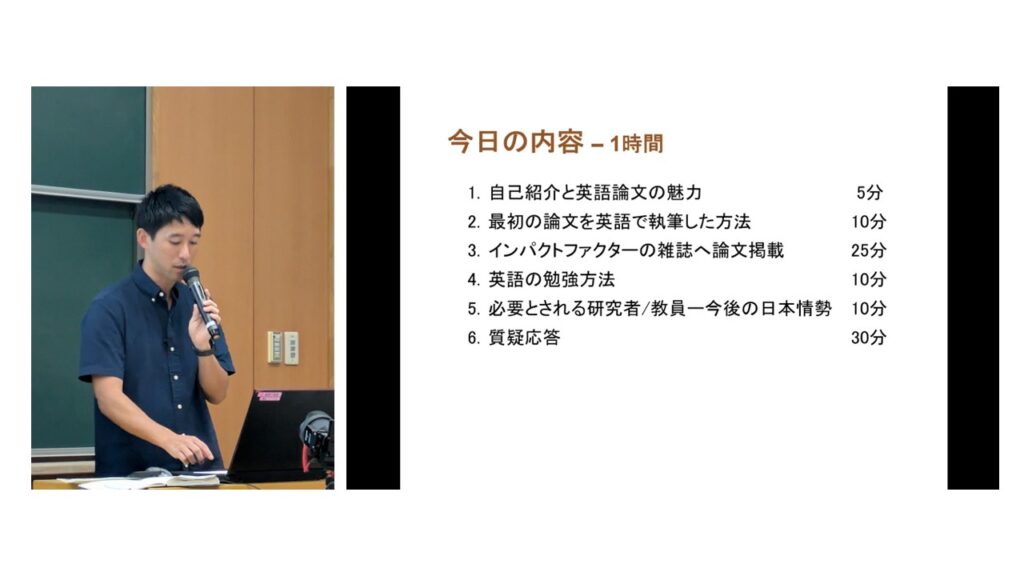 今日の内容 – 1時間

1. 自己紹介と英語論文の魅力 5分
2. 最初の論文を英語で執筆した方法 10分
3. インパクトファクターの雑誌へ論文掲載 25分
4. 英語の勉強方法 10分
5. 必要とされる研究者/教員ー今後の日本情勢 10分
6. 質疑応答 30分